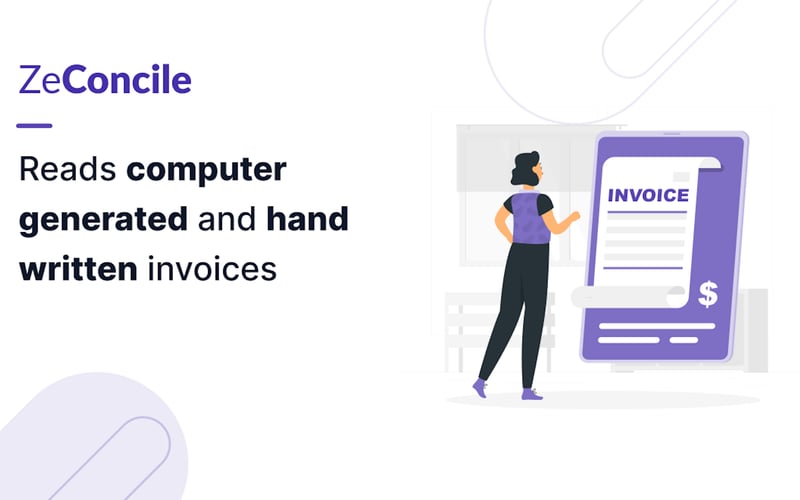 ZeConcile

Reads computer generated and hand written invoices

INVOICE

$